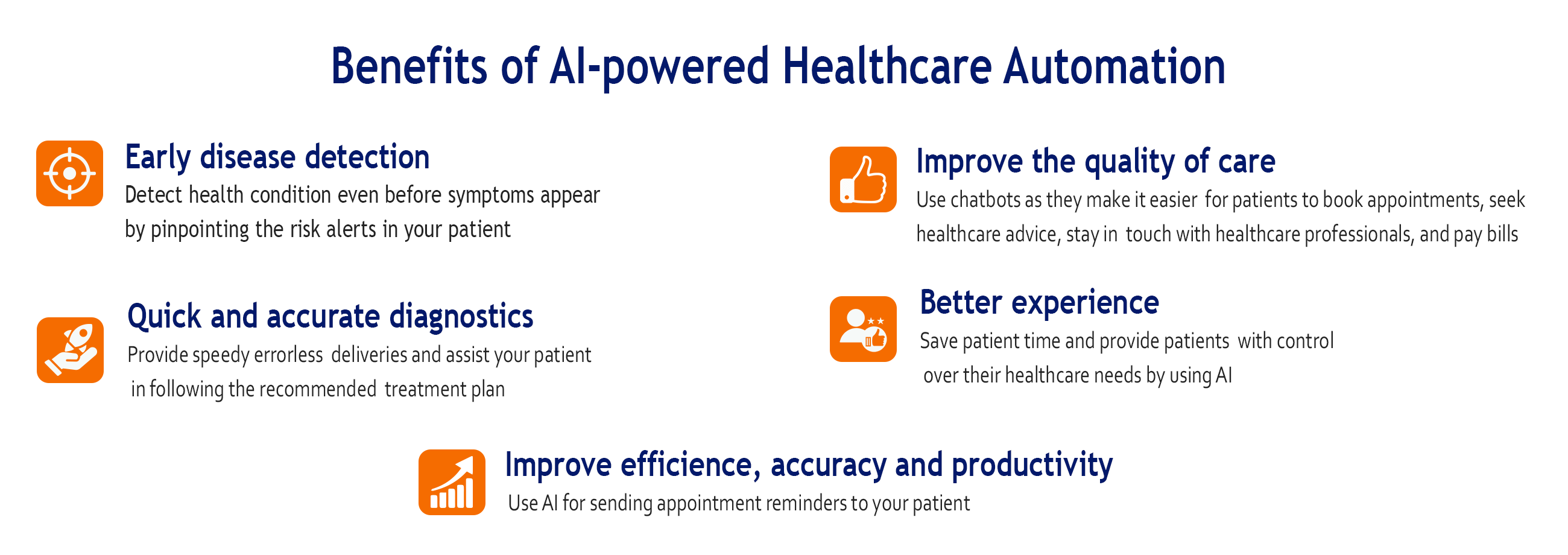 Benefits of AI-powered Healthcare Automation

Early disease detection
Detect health condition even before symptoms appear by pinpointing the risk alerts in your patient

Quick and accurate diagnostics
Provide speedy errorless deliveries and assist your patient in following the recommended treatment plan

Improve the quality of care
Use chatbots as they make it easier for patients to book appointments, seek healthcare advice, stay in touch with healthcare professionals, and pay bills

Better experience
Save patient time and provide patients with control over their healthcare needs by using AI

Improve efficience, accuracy and productivity
Use AI for sending appointment reminders to your patient